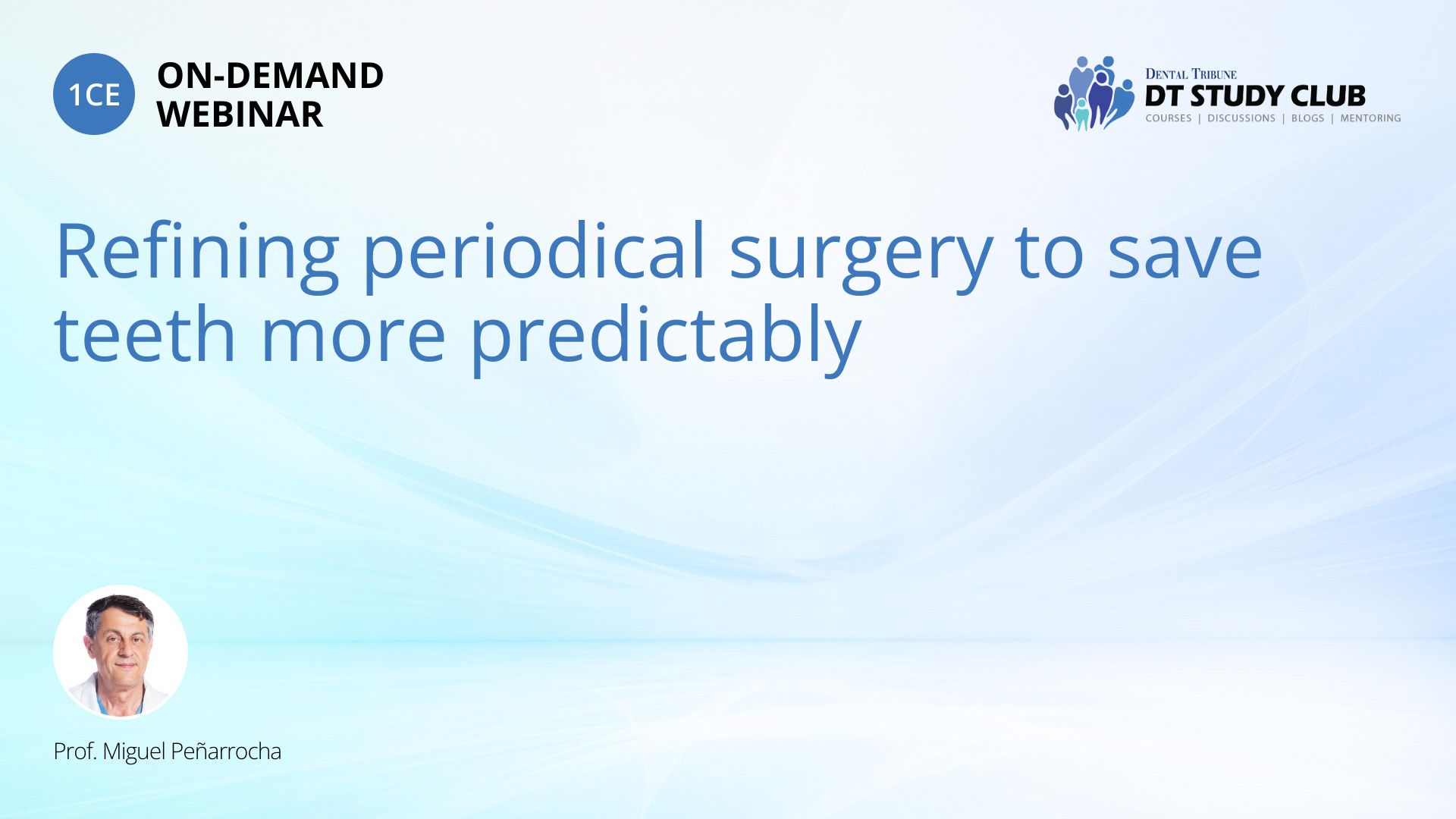 1CE ON-DEMAND WEBINAR

DENTAL TRIBUNE
DT STUDY CLUB
COURSES | DISCUSSIONS | BLOGS | MENTORING

Refining periodical surgery to save teeth more predictably

Prof. Miguel Peñarrocha